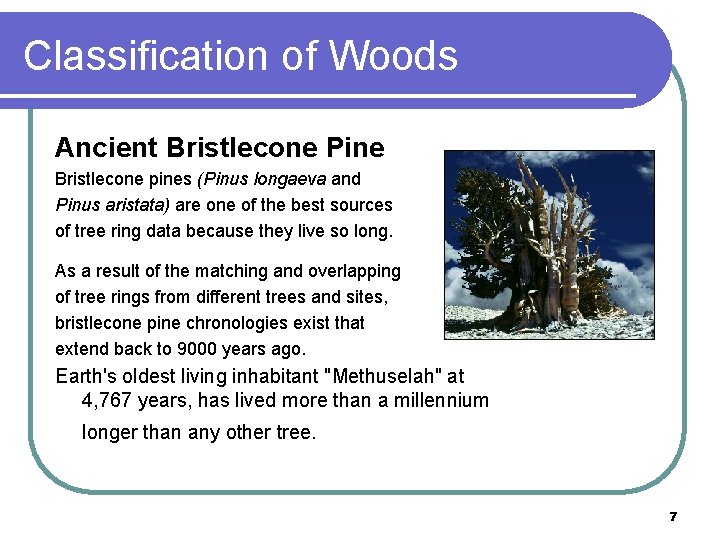 Classification of Woods

Ancient Bristlecone Pine

Bristlecone pines (Pinus longaeva and Pinus aristata) are one of the best sources of tree ring data because they live so long.

As a result of the matching and overlapping of tree rings from different trees and sites, bristlecone pine chronologies exist that extend back to 9000 years ago.

Earth's oldest living inhabitant "Methuselah" at 4,767 years, has lived more than a millennium longer than any other tree.

7